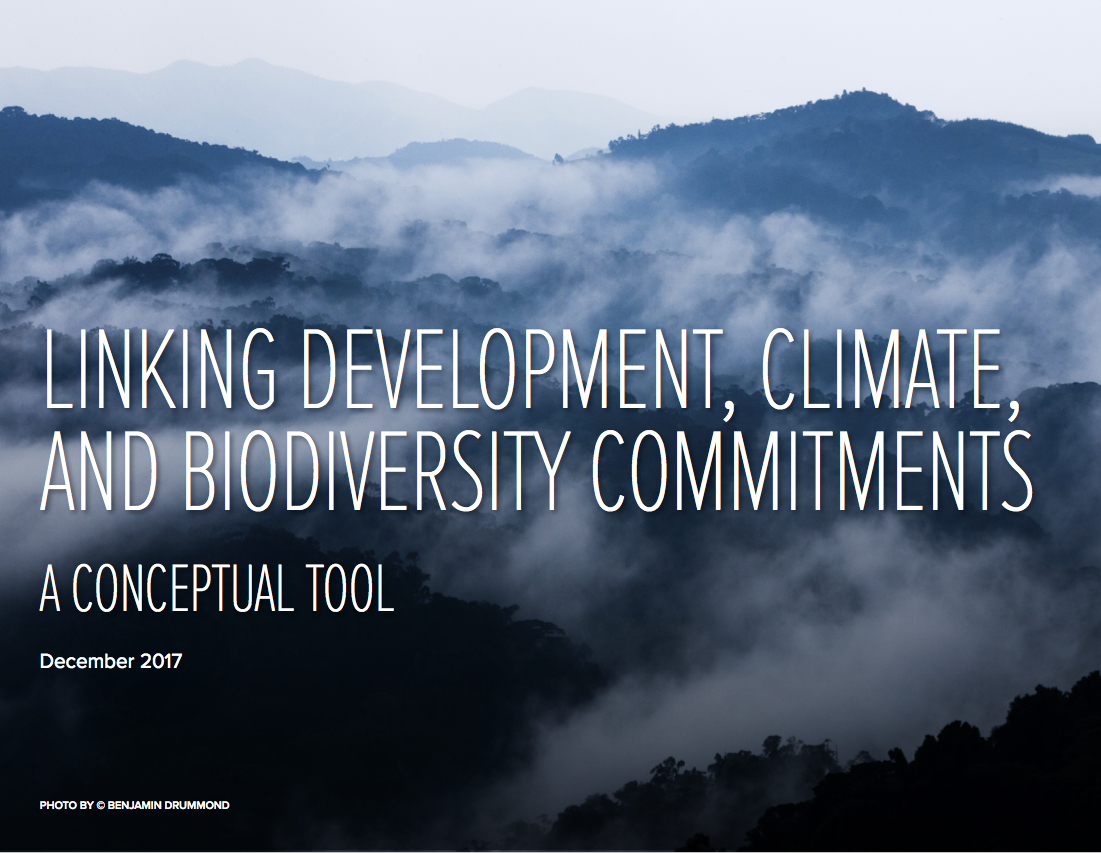 LINKING DEVELOPMENT, CLIMATE, AND BIODIVERSITY COMMITMENTS

A CONCEPTUAL TOOL

December 2017

PHOTO BY © BENJAMIN DRUMMOND